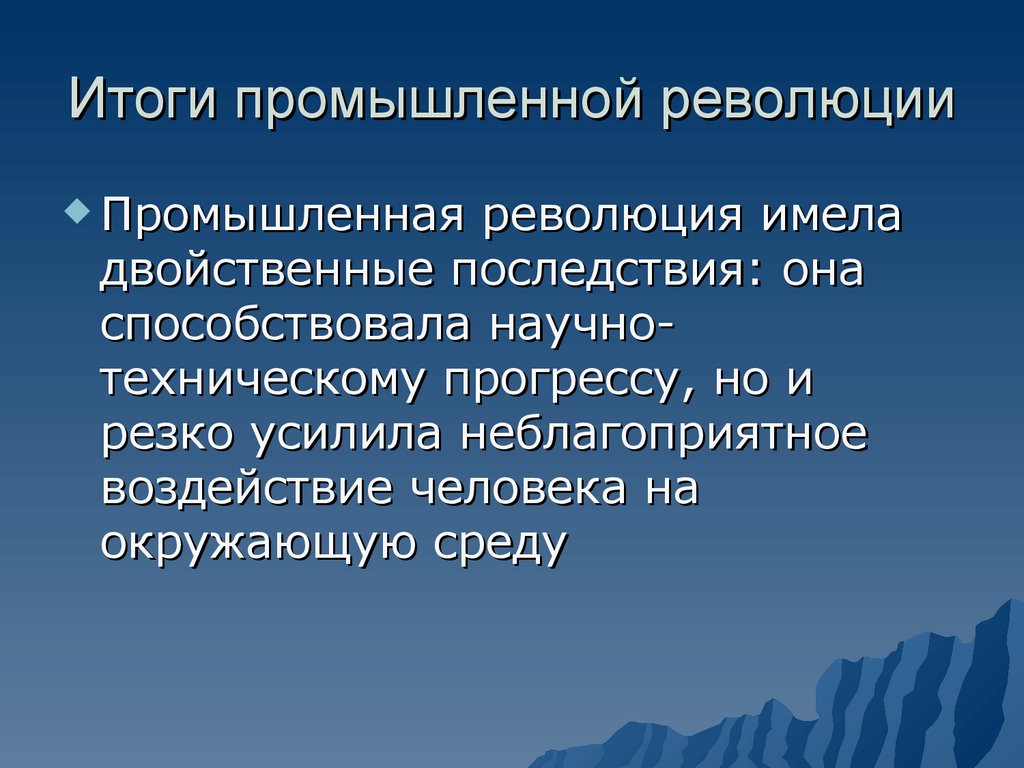 Итоги промышленной революции

Промышленная революция имела двойственные последствия: она способствовала научно-техническому прогрессу, но и резко усилила неблагоприятное воздействие человека на окружающую среду